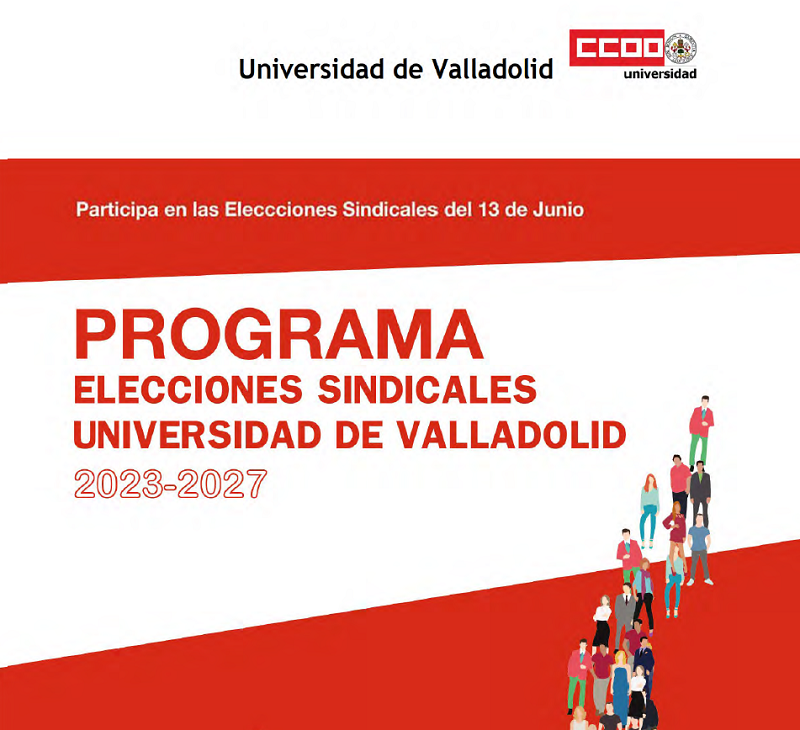 Universidad de Valladolid

CCOO
universidad

Participa en las Eleccciones Sindicales del 13 de Junio

PROGRAMA
ELECCIONES SINDICALES
UNIVERSIDAD DE VALLADOLID
2023-2027